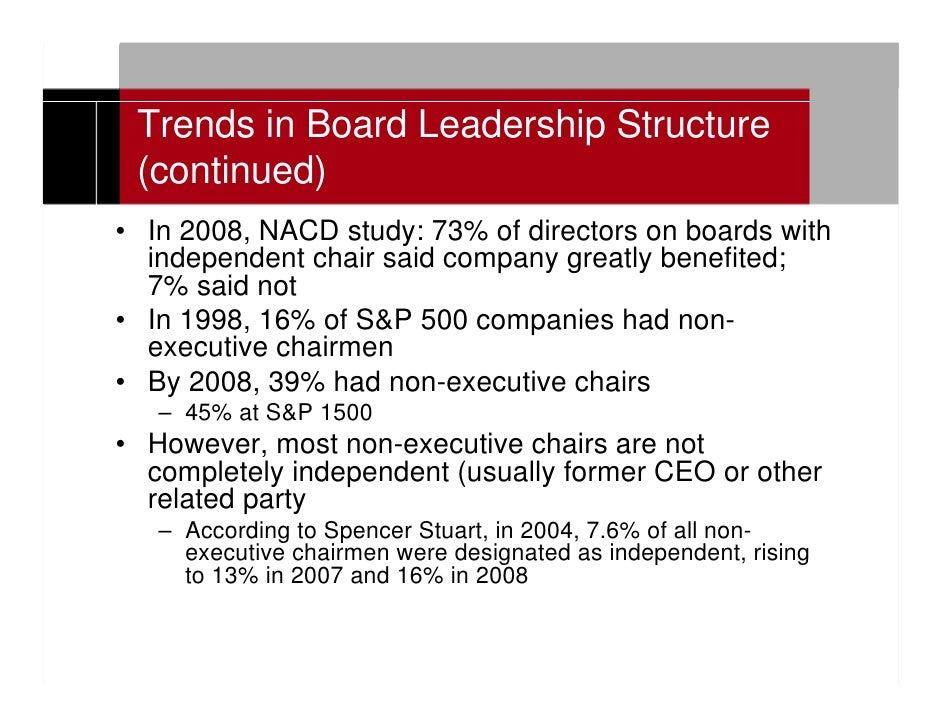 Trends in Board Leadership Structure (continued)

• In 2008, NACD study: 73% of directors on boards with independent chair said company greatly benefited; 7% said not
• In 1998, 16% of S&P 500 companies had non-executive chairmen
• By 2008, 39% had non-executive chairs
– 45% at S&P 1500
• However, most non-executive chairs are not completely independent (usually former CEO or other related party
– According to Spencer Stuart, in 2004, 7.6% of all non-executive chairmen were designated as independent, rising to 13% in 2007 and 16% in 2008